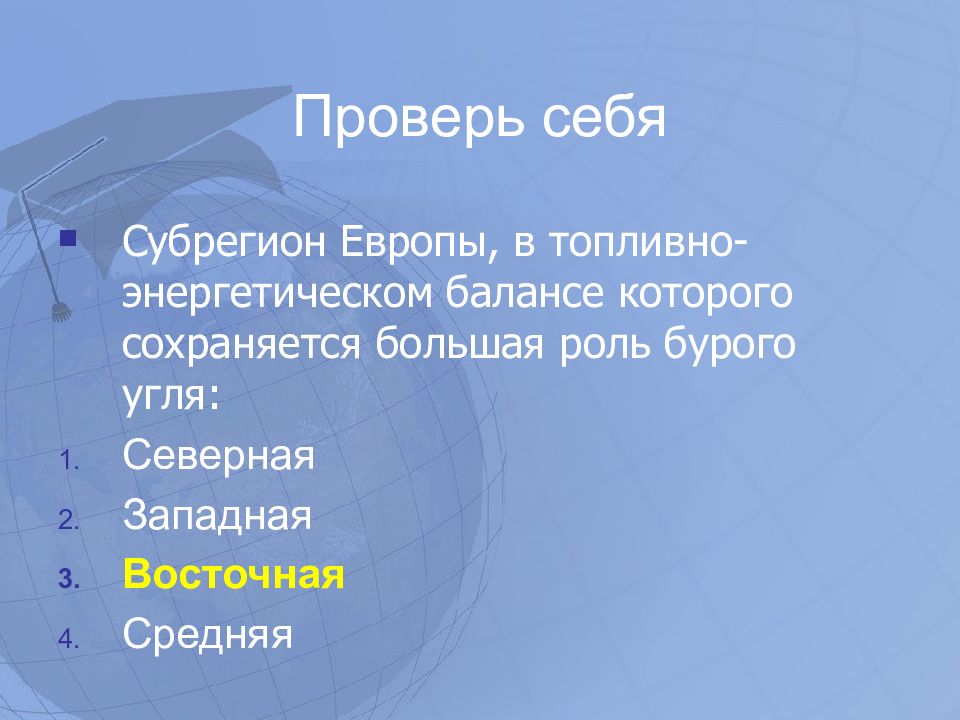 Проверь себя

Субрегион Европы, в топливно-энергетическом балансе которого сохраняется большая роль бурого угля:

1. Северная
2. Западная
3. Восточная
4. Средняя